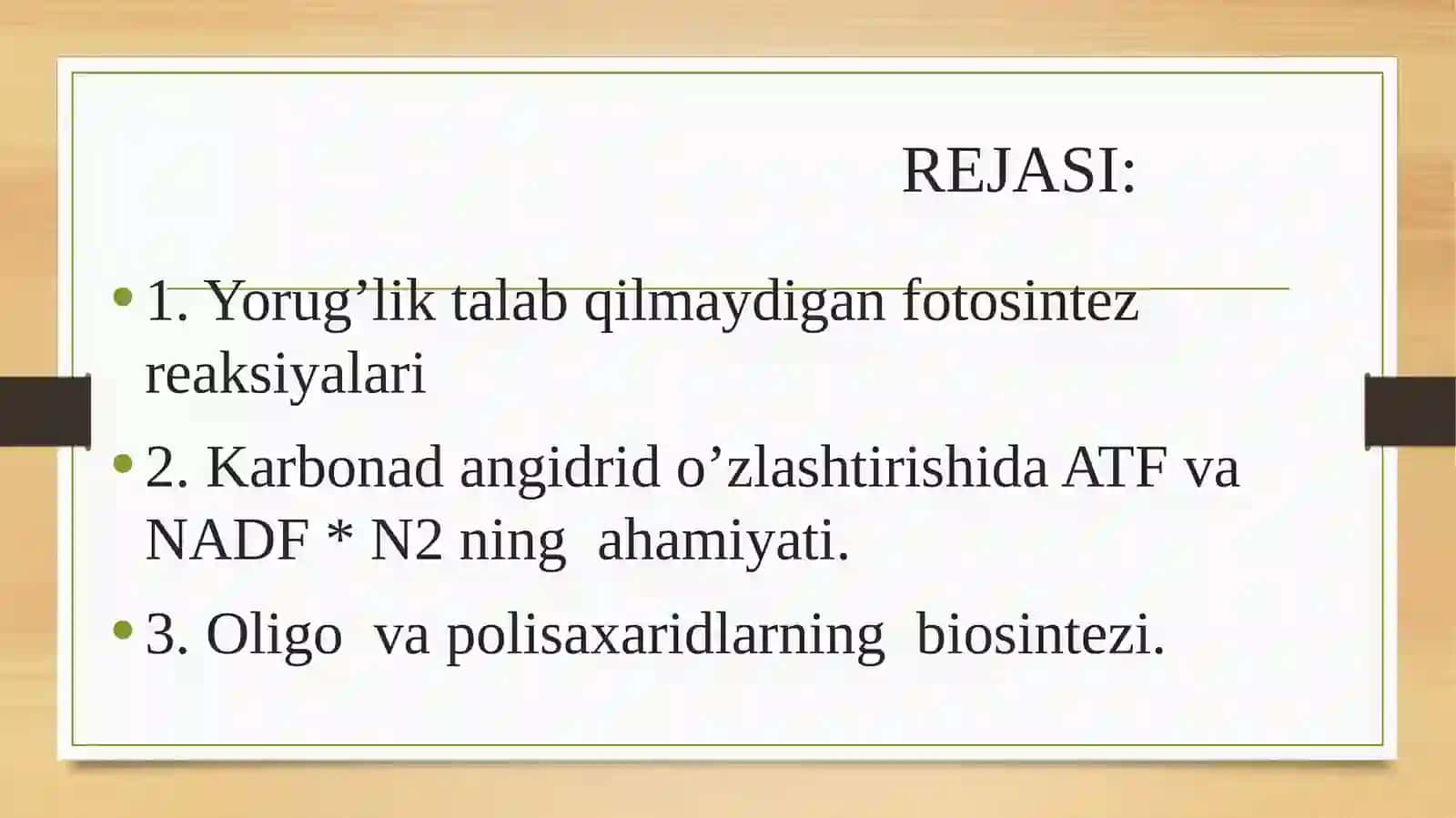 REJASI:

• 1. Yorug’lik talab qilmaydigan fotosintez reaksiyalari

• 2. Karbonad angidrid o’zlashtirishida ATF va NADF * N2 ning ahamiyati.

• 3. Oligo va polisaxaridlarning biosintezi.